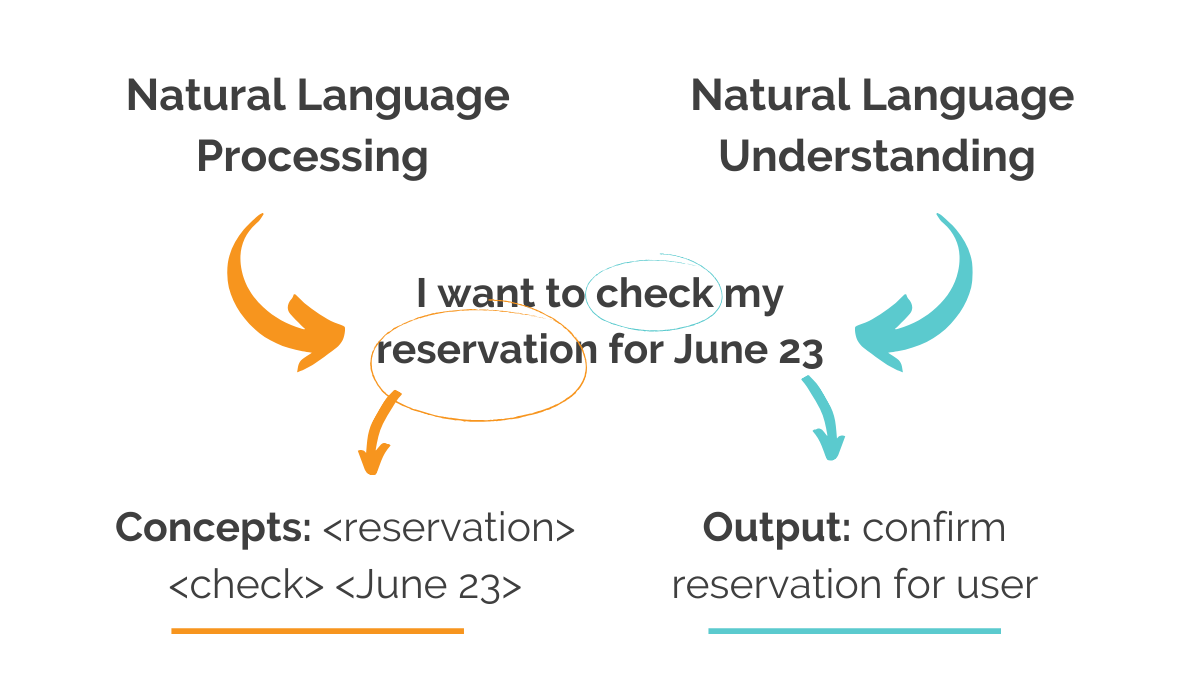 Natural Language Processing

Natural Language Understanding

I want to check my reservation for June 23

Concepts: <reservation> <check> <June 23>

Output: confirm reservation for user